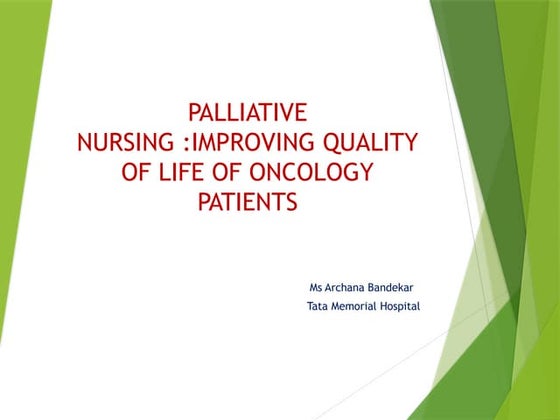 PALLIATIVE NURSING :IMPROVING QUALITY OF LIFE OF ONCOLOGY PATIENTS

Ms Archana Bandekar

Tata Memorial Hospital